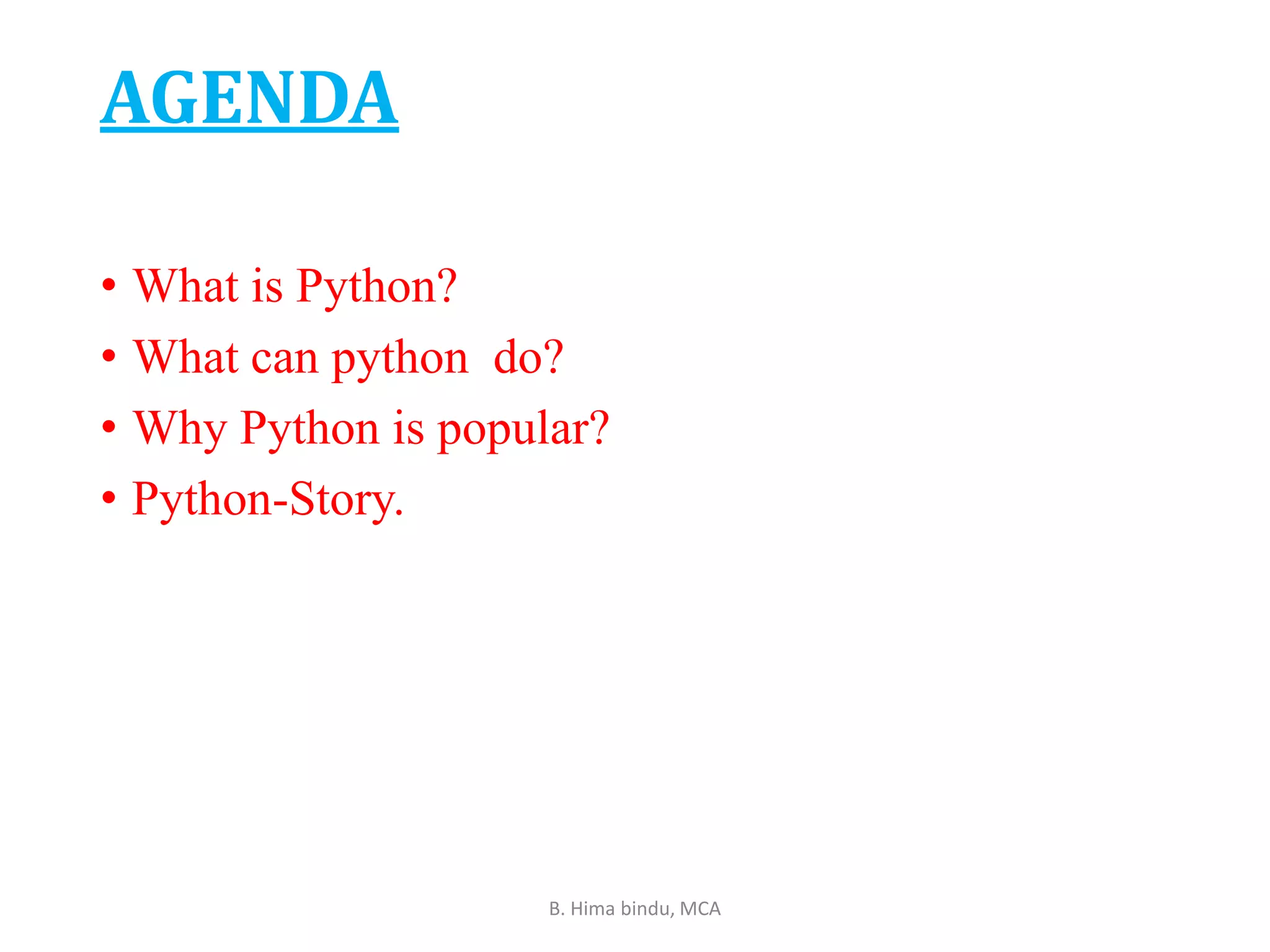 AGENDA

• What is Python?
• What can python do?
• Why Python is popular?
• Python-Story.

B. Hima bindu, MCA